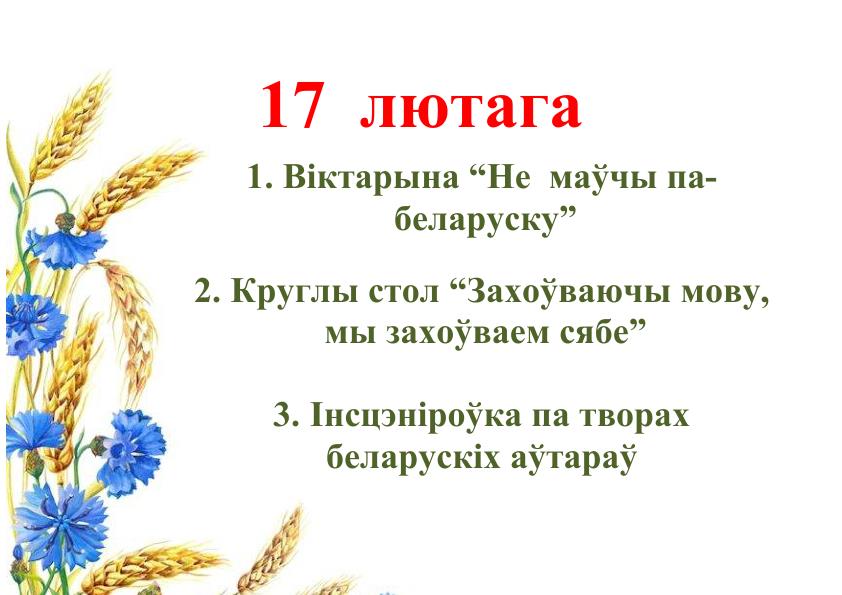 17 лютага

1. Віктарына “Не маўчы па-беларуску”

2. Круглы стол “Захоўваючы мову, мы захоўваем сябе”

3. Інсцэніроўка па творах беларускіх аўтараў